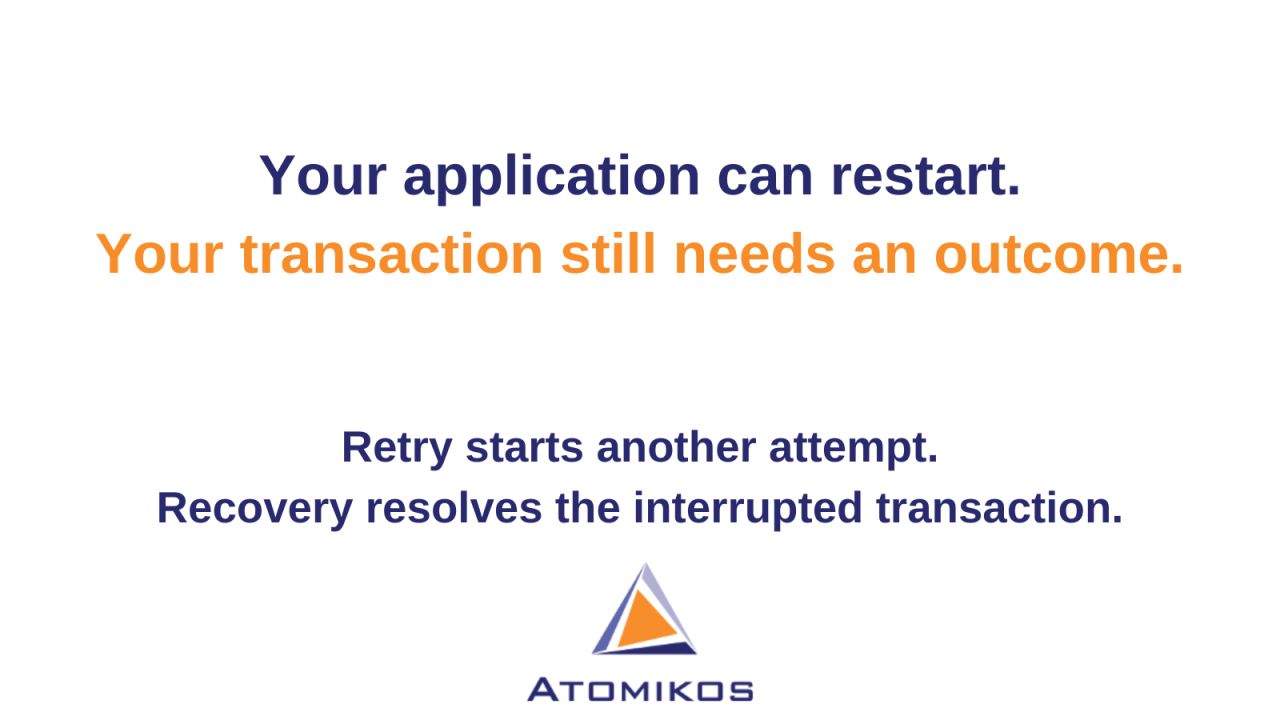 Your application can restart.
Your transaction still needs an outcome.

Retry starts another attempt.
Recovery resolves the interrupted transaction.

ATOMIKOS